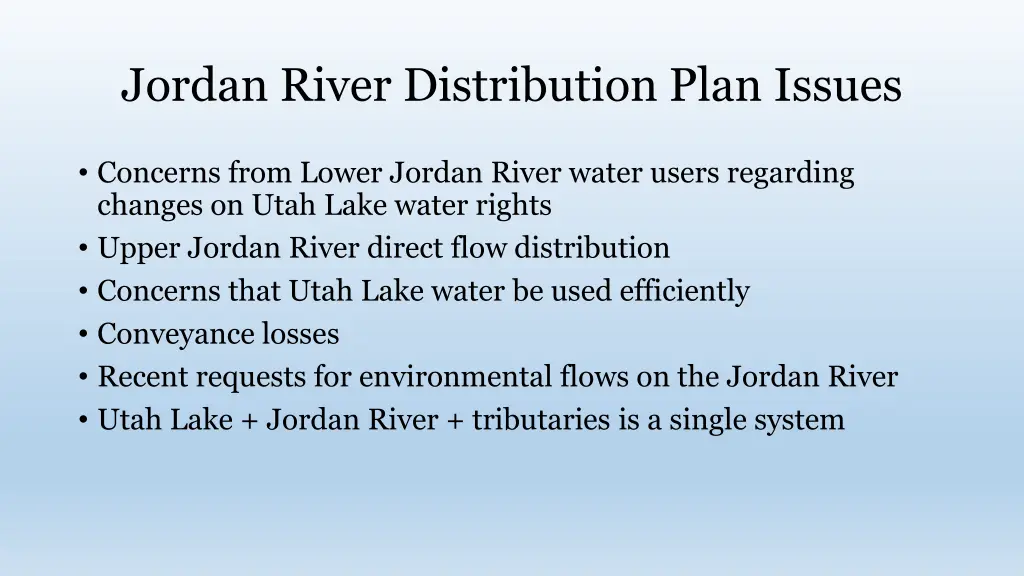 Jordan River Distribution Plan Issues

• Concerns from Lower Jordan River water users regarding changes on Utah Lake water rights
• Upper Jordan River direct flow distribution
• Concerns that Utah Lake water be used efficiently
• Conveyance losses
• Recent requests for environmental flows on the Jordan River
• Utah Lake + Jordan River + tributaries is a single system